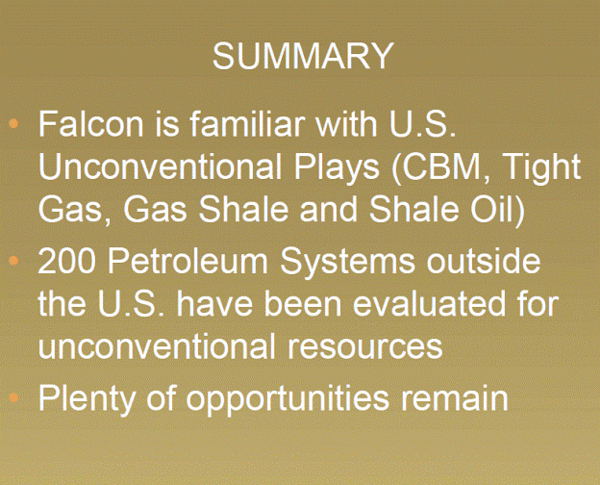 SUMMARY

• Falcon is familiar with U.S. Unconventional Plays (CBM, Tight Gas, Gas Shale and Shale Oil)
• 200 Petroleum Systems outside the U.S. have been evaluated for unconventional resources
• Plenty of opportunities remain